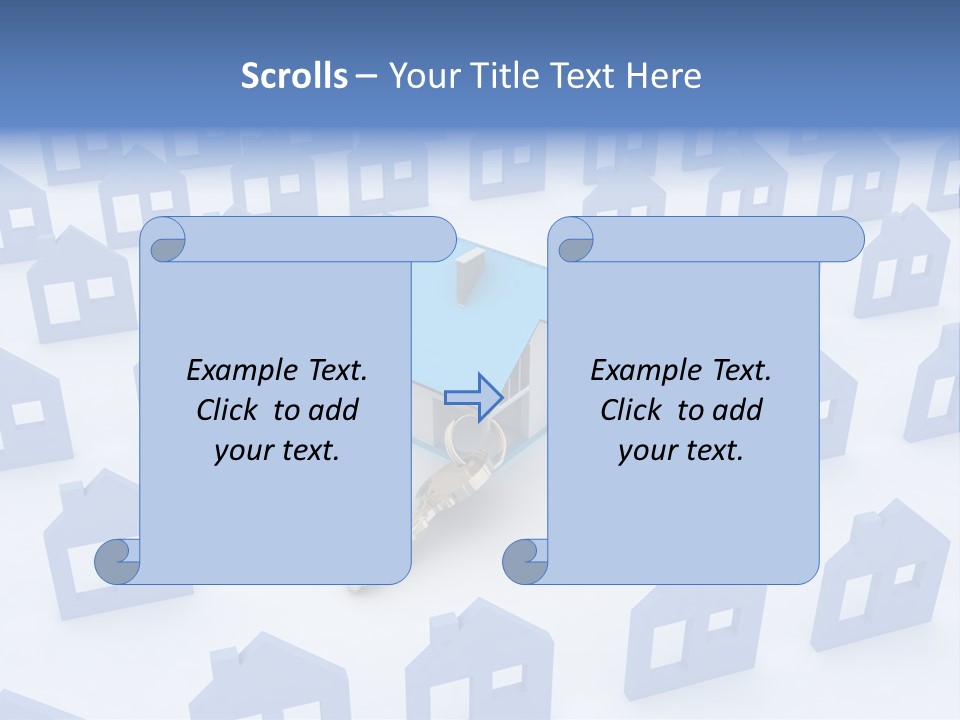 Scrolls – Your Title Text Here

Example Text. Click to add your text.

Example Text. Click to add your text.